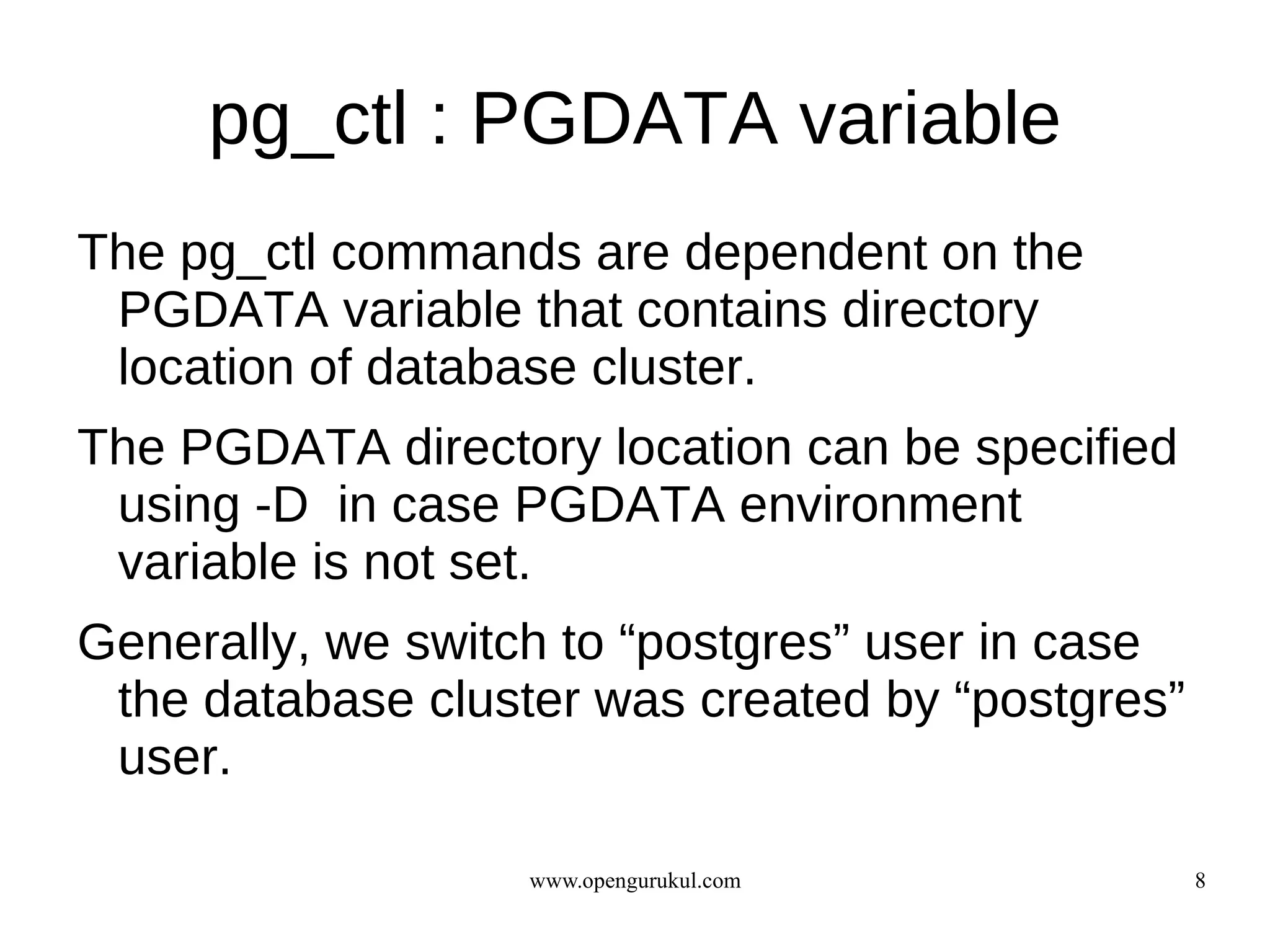 pg_ctl : PGDATA variable

The pg_ctl commands are dependent on the PGDATA variable that contains directory location of database cluster.

The PGDATA directory location can be specified using -D in case PGDATA environment variable is not set.

Generally, we switch to “postgres” user in case the database cluster was created by “postgres” user.

www.opengurukul.com

8